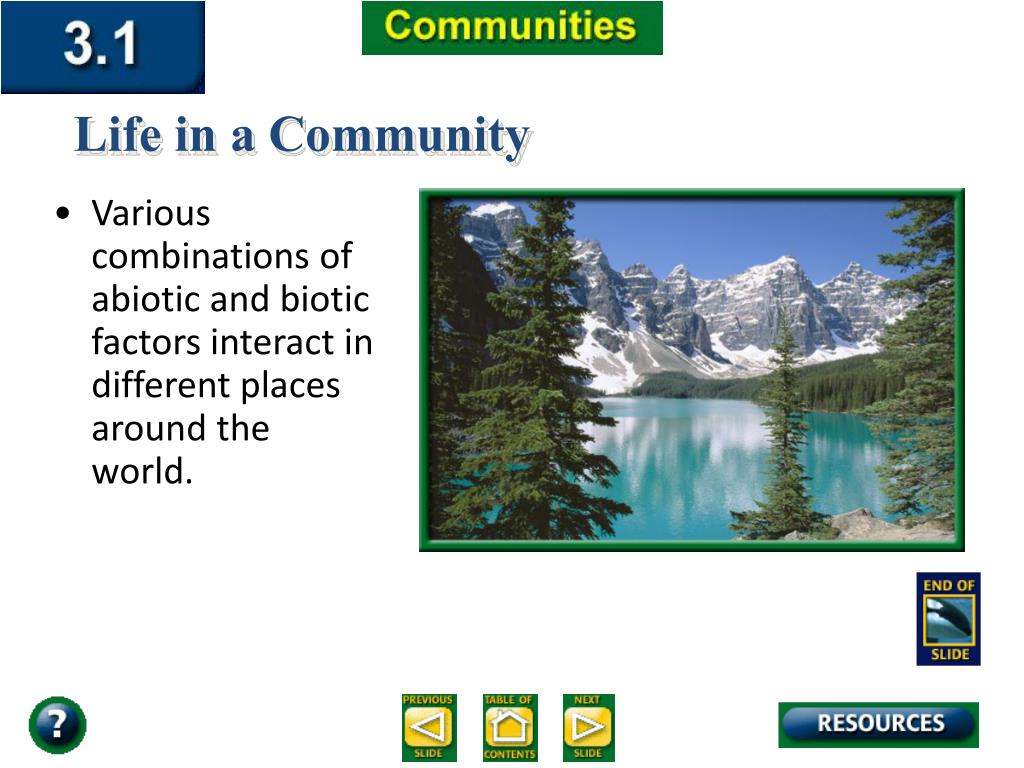 3.1

Communities

Life in a Community

• Various combinations of abiotic and biotic factors interact in different places around the world.

END OF SLIDE

?

PREVIOUS SLIDE

TABLE OF CONTENTS

NEXT SLIDE

RESOURCES